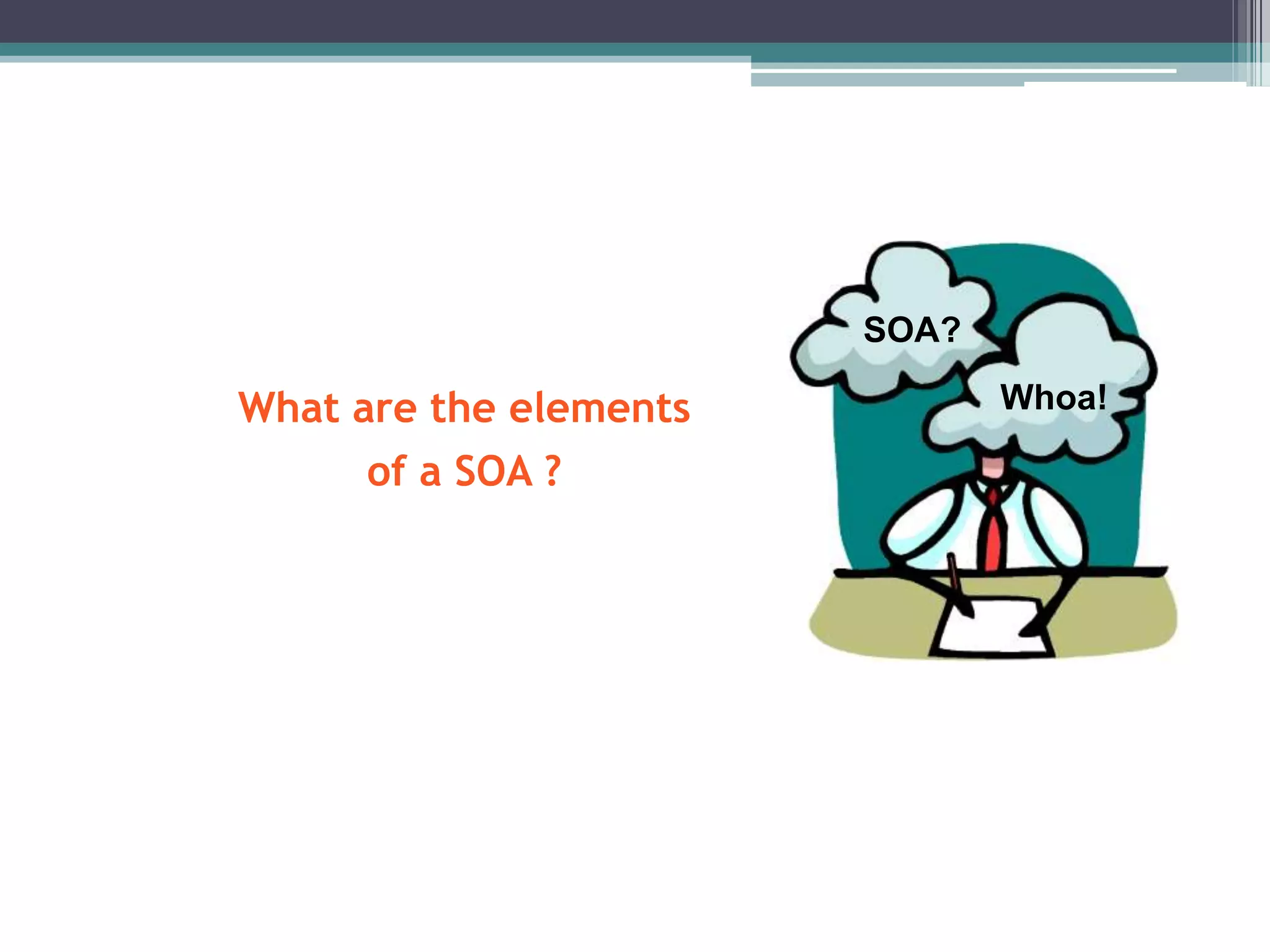 What are the elements of a SOA ?

SOA?

Whoa!